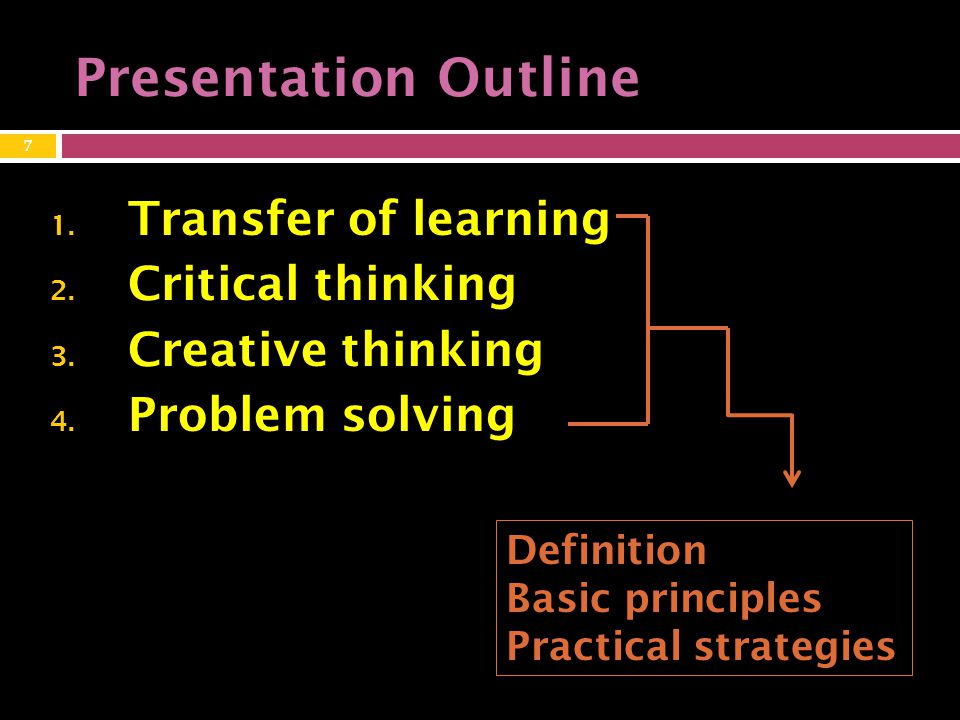 Presentation Outline

7

1. Transfer of learning
2. Critical thinking
3. Creative thinking
4. Problem solving

Definition
Basic principles
Practical strategies